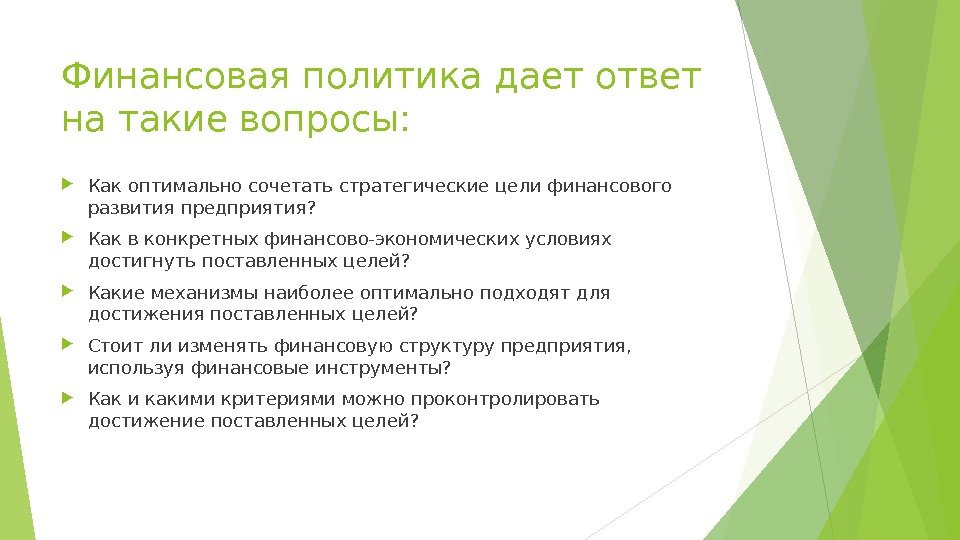 Финансовая политика дает ответ на такие вопросы:

Как оптимально сочетать стратегические цели финансового развития предприятия?

Как в конкретных финансово-экономических условиях достигнуть поставленных целей?

Какие механизмы наиболее оптимально подходят для достижения поставленных целей?

Стоит ли изменять финансовую структуру предприятия, используя финансовые инструменты?

Как и какими критериями можно проконтролировать достижение поставленных целей?